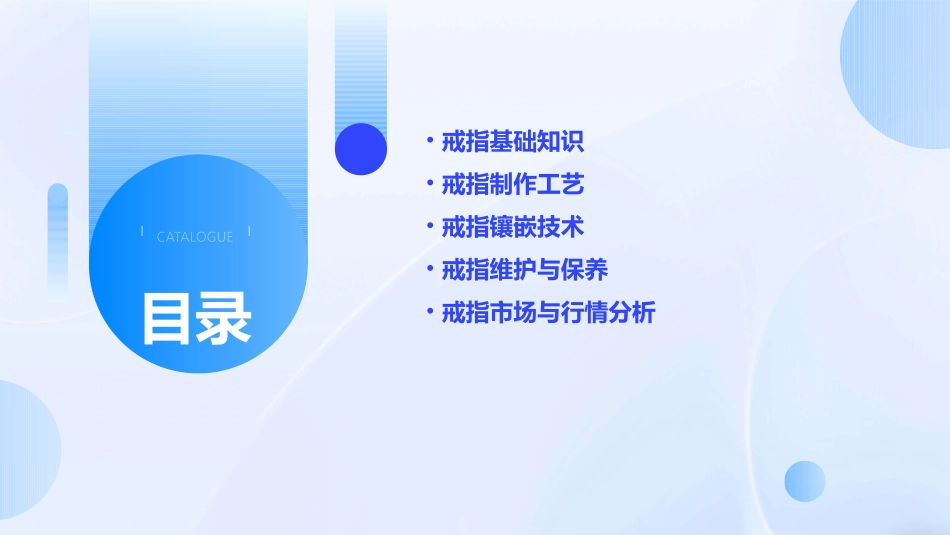 CATALOGUE

目录

• 戒指基础知识
• 戒指制作工艺
• 戒指镶嵌技术
• 戒指维护与保养
• 戒指市场与行情分析